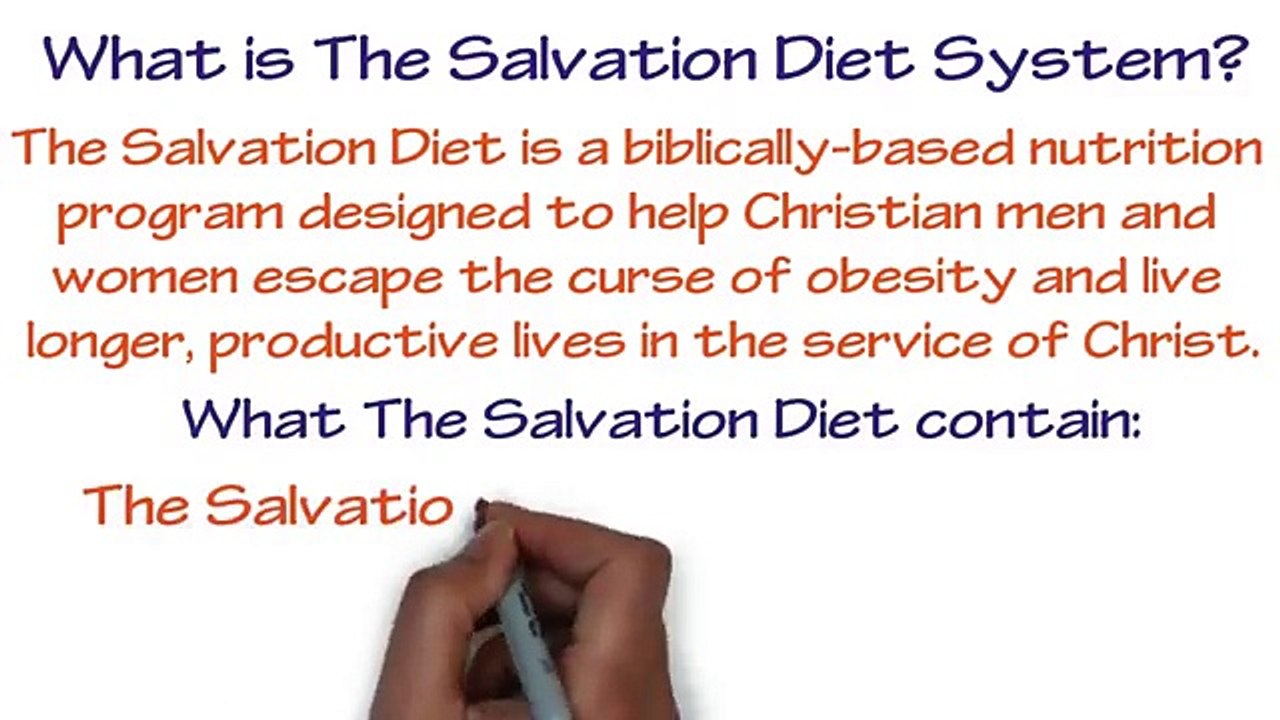 What is The Salvation Diet System?

The Salvation Diet is a biblically-based nutrition program designed to help Christian men and women escape the curse of obesity and live longer, productive lives in the service of Christ.

What The Salvation Diet contain:

The Salvatio